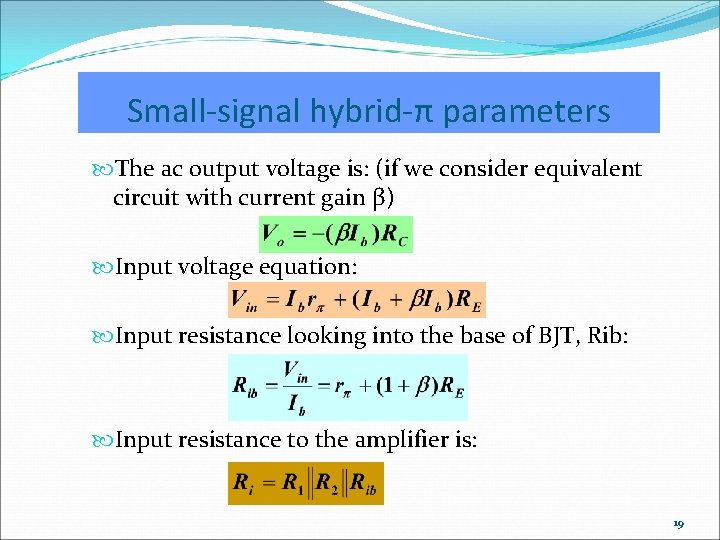 Small-signal hybrid-π parameters

The ac output voltage is: (if we consider equivalent circuit with current gain β)

$V_o = -(\beta I_b)R_C$

Input voltage equation:

$V_{in} = I_b r_\pi + (I_b + \beta I_b)R_E$

Input resistance looking into the base of BJT, Rib:

$R_{ib} = \frac{V_{in}}{I_b} = r_\pi + (1+\beta)R_E$

Input resistance to the amplifier is:

$R_i = R_1 \| R_2 \| R_{ib}$

19